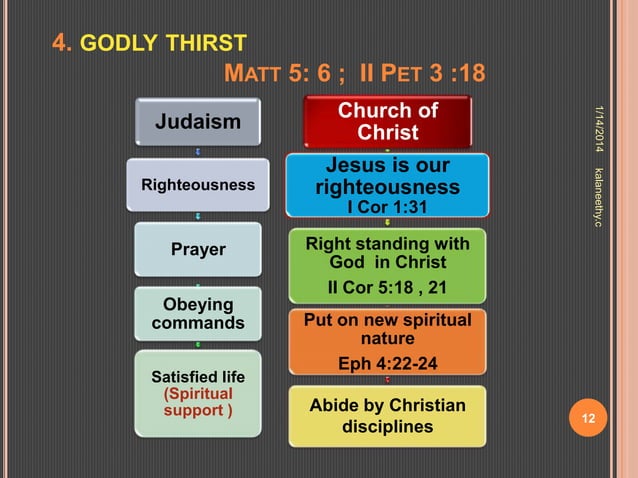 4. GODLY THIRST

MATT 5: 6 ; II PET 3 :18

Judaism

Righteousness

Prayer

Obeying commands

Satisfied life (Spiritual support )

Church of Christ

Jesus is our righteousness I Cor 1:31

Right standing with God in Christ II Cor 5:18 , 21

Put on new spiritual nature Eph 4:22-24

Abide by Christian disciplines

1/14/2014

kalaneethy.c

12